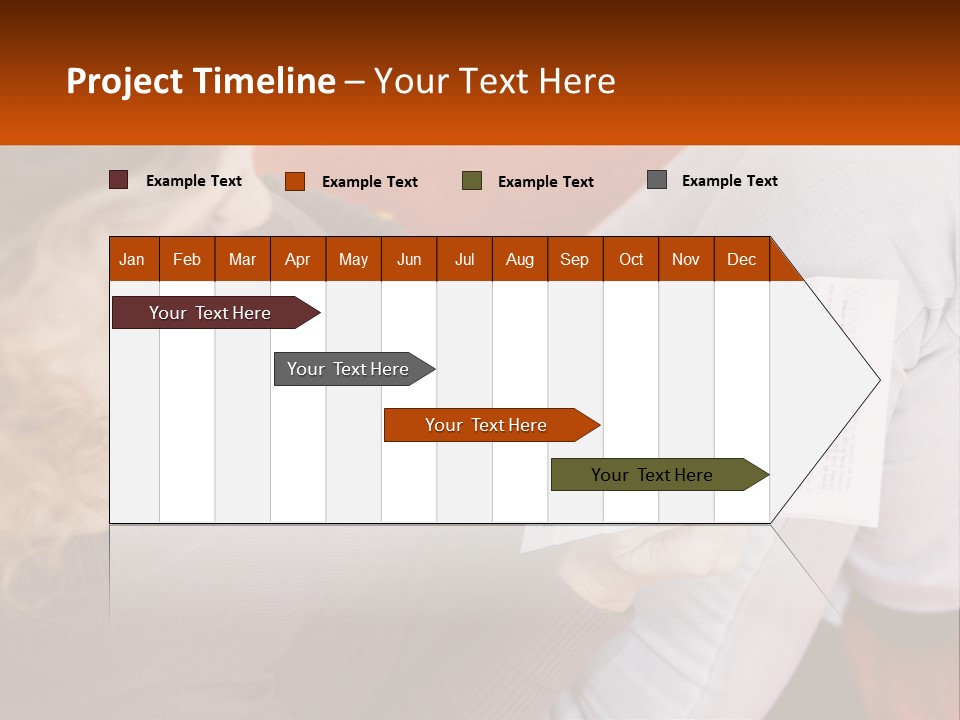 Project Timeline – Your Text Here

Example Text
Example Text
Example Text
Example Text

| Jan | Feb | Mar | Apr | May | Jun | Jul | Aug | Sep | Oct | Nov | Dec |
|---|---|---|---|---|---|---|---|---|---|---|---|

Your Text Here
Your Text Here
Your Text Here
Your Text Here